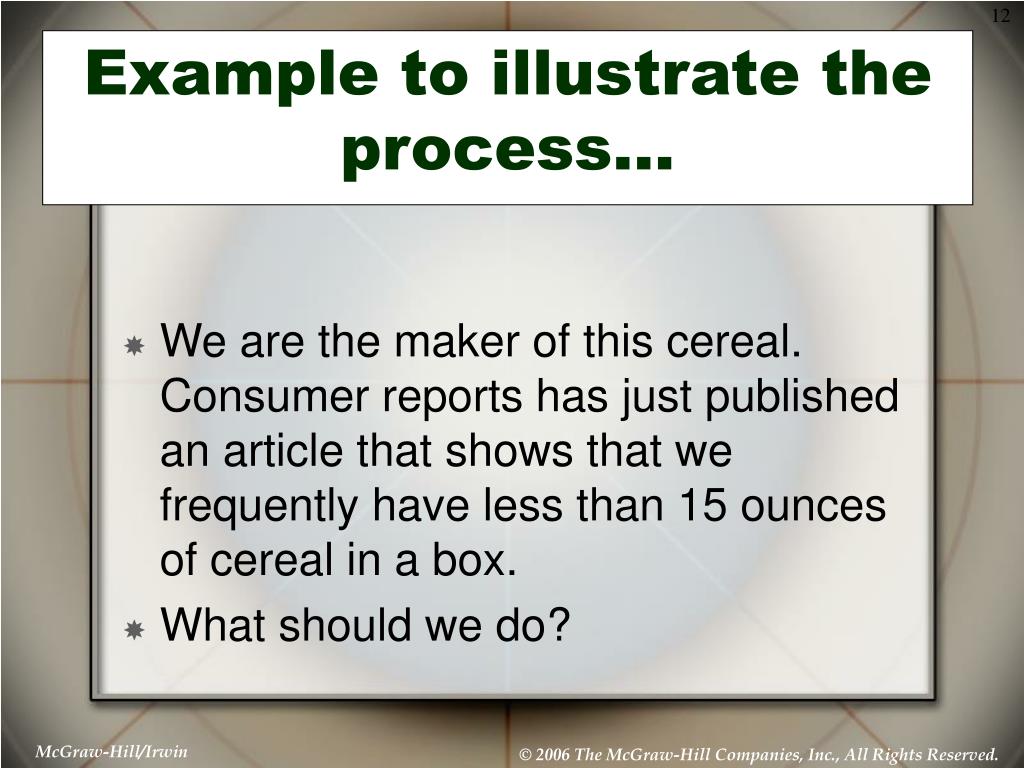 12

Example to illustrate the process…

We are the maker of this cereal. Consumer reports has just published an article that shows that we frequently have less than 15 ounces of cereal in a box.

What should we do?

McGraw-Hill/Irwin

© 2006 The McGraw-Hill Companies, Inc., All Rights Reserved.